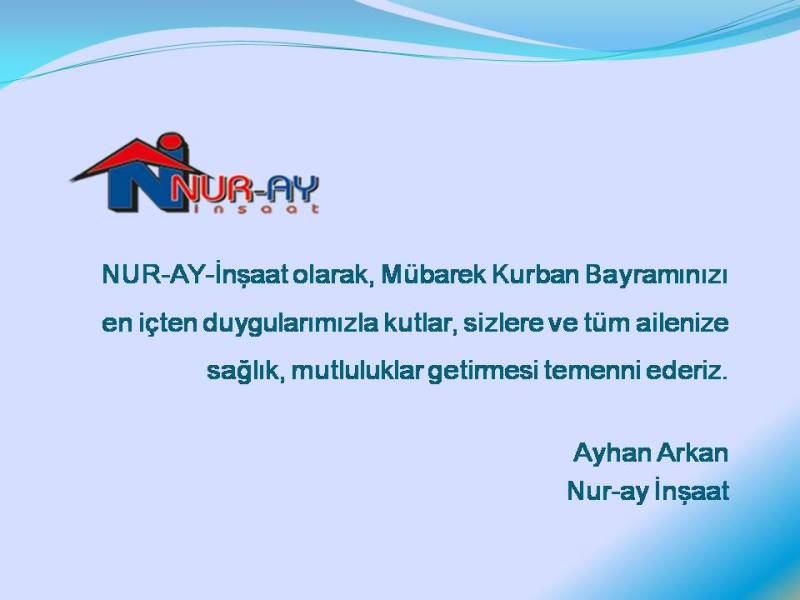 NUR-AY
inşaat

NUR-AY-İnşaat olarak, Mübarek Kurban Bayramınızı en içten duygularımızla kutlar, sizlere ve tüm ailenize sağlık, mutluluklar getirmesi temenni ederiz.

Ayhan Arkan
Nur-ay İnşaat